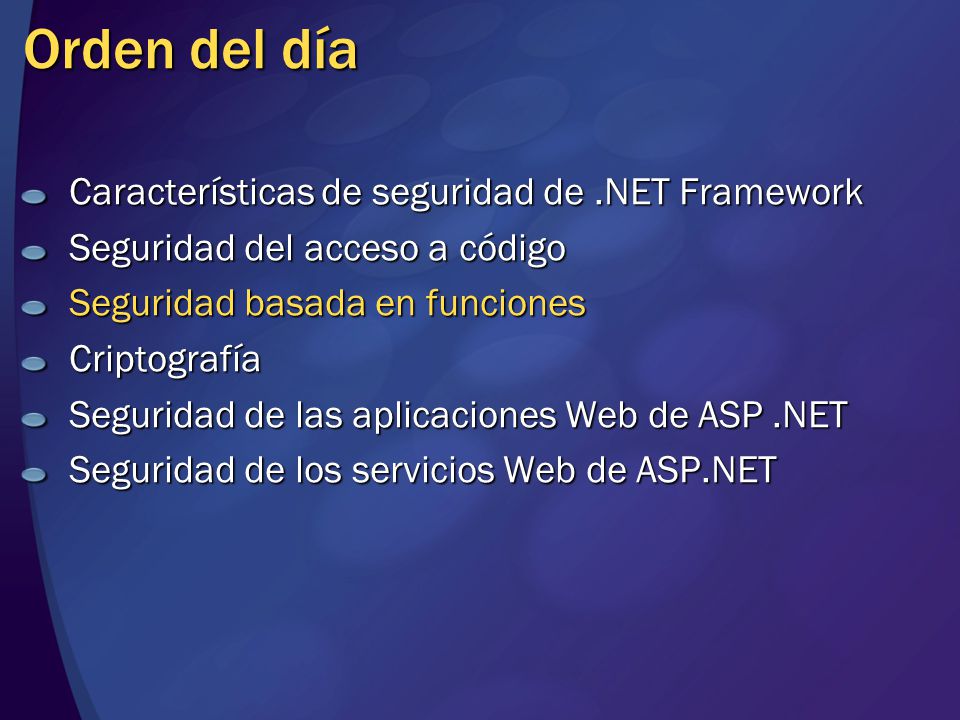 Orden del día

Características de seguridad de .NET Framework
Seguridad del acceso a código
Seguridad basada en funciones
Criptografía
Seguridad de las aplicaciones Web de ASP .NET
Seguridad de los servicios Web de ASP.NET